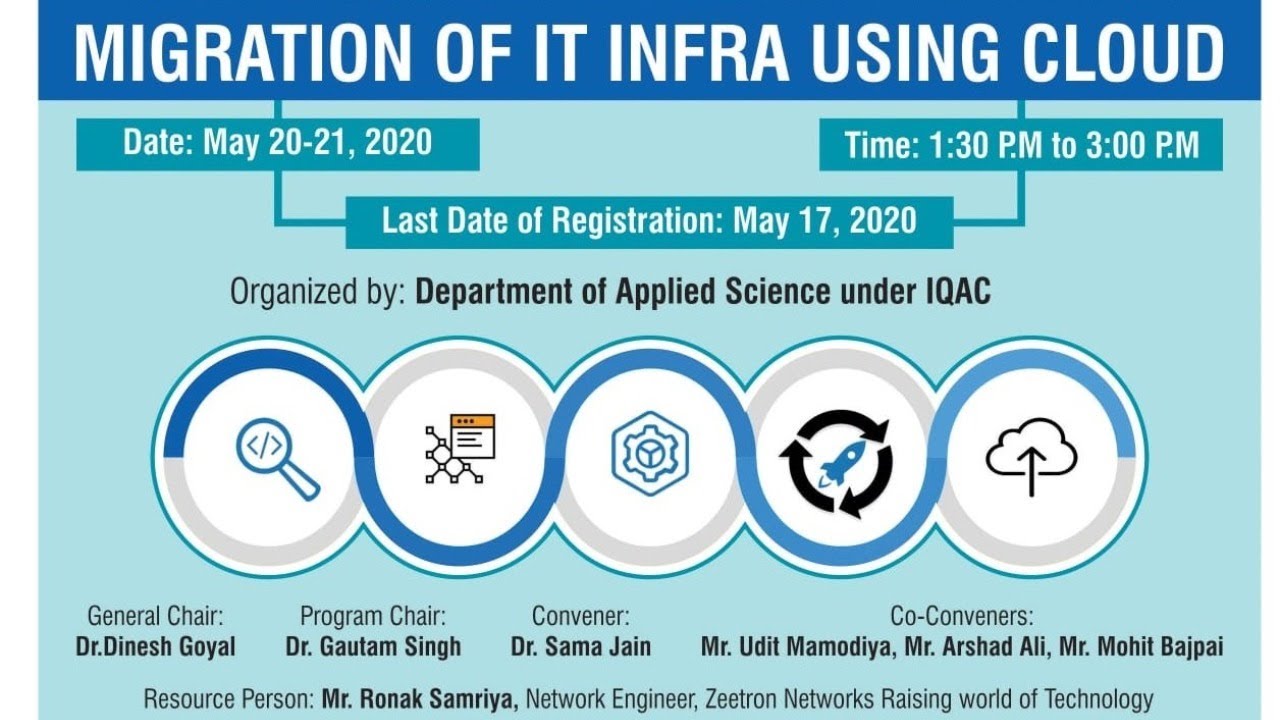 MIGRATION OF IT INFRA USING CLOUD

Date: May 20-21, 2020

Time: 1:30 P.M to 3:00 P.M

Last Date of Registration: May 17, 2020

Organized by: Department of Applied Science under IQAC

General Chair:
Dr.Dinesh Goyal

Program Chair:
Dr. Gautam Singh

Convener:
Dr. Sama Jain

Co-Conveners:
Mr. Udit Mamodiya, Mr. Arshad Ali, Mr. Mohit Bajpai

Resource Person: Mr. Ronak Samriya, Network Engineer, Zeetron Networks Raising world of Technology